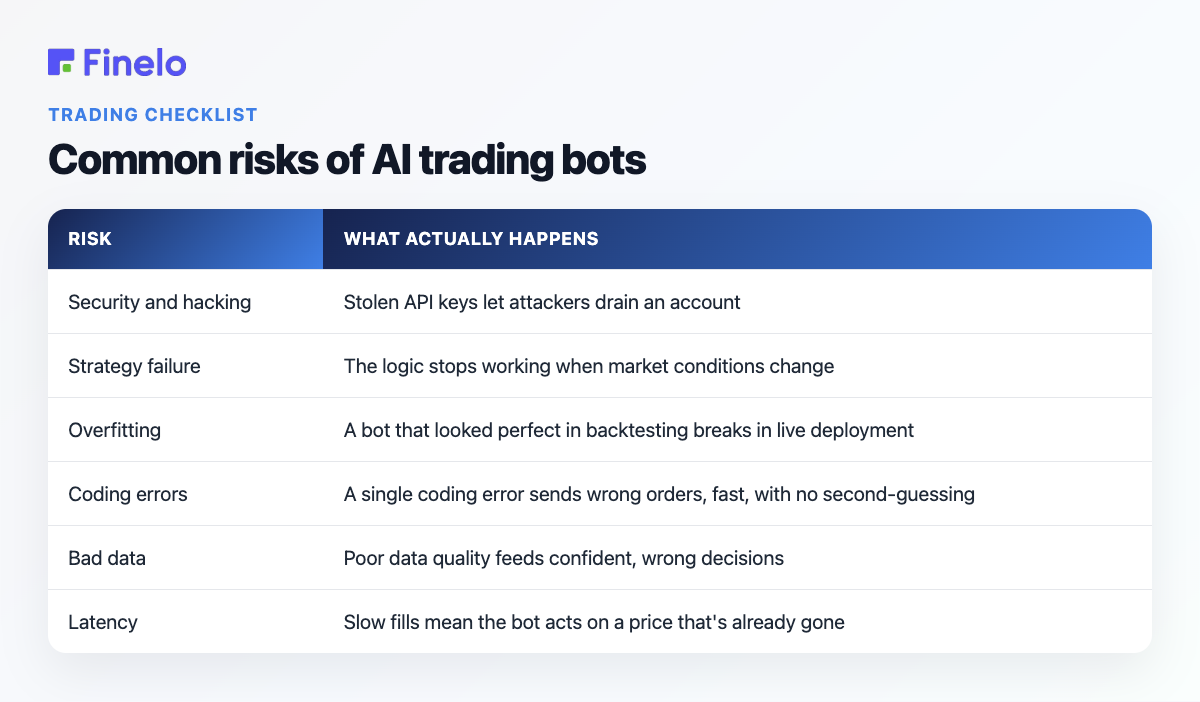 Finelo

TRADING CHECKLIST

Common risks of AI trading bots

| RISK | WHAT ACTUALLY HAPPENS |
|---|---|
| Security and hacking | Stolen API keys let attackers drain an account |
| Strategy failure | The logic stops working when market conditions change |
| Overfitting | A bot that looked perfect in backtesting breaks in live deployment |
| Coding errors | A single coding error sends wrong orders, fast, with no second-guessing |
| Bad data | Poor data quality feeds confident, wrong decisions |
| Latency | Slow fills mean the bot acts on a price that's already gone |